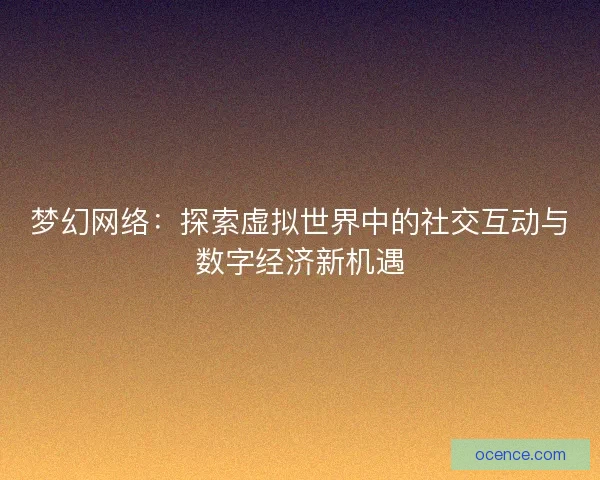 梦幻网络：探索虚拟世界中的社交互动与数字经济新机遇

ocence.com